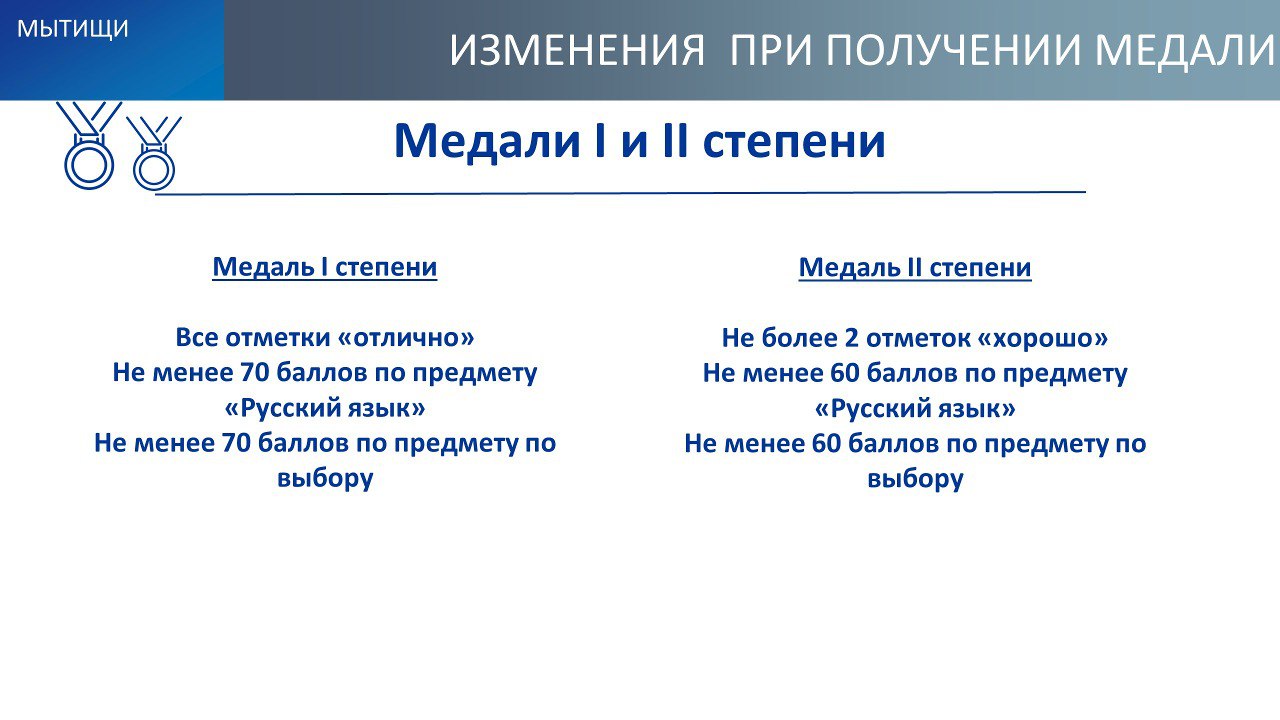 МЫТИЩИ

ИЗМЕНЕНИЯ ПРИ ПОЛУЧЕНИИ МЕДАЛИ

Медали I и II степени

Медаль I степени

Все отметки «отлично»
Не менее 70 баллов по предмету «Русский язык»
Не менее 70 баллов по предмету по выбору

Медаль II степени

Не более 2 отметок «хорошо»
Не менее 60 баллов по предмету «Русский язык»
Не менее 60 баллов по предмету по выбору